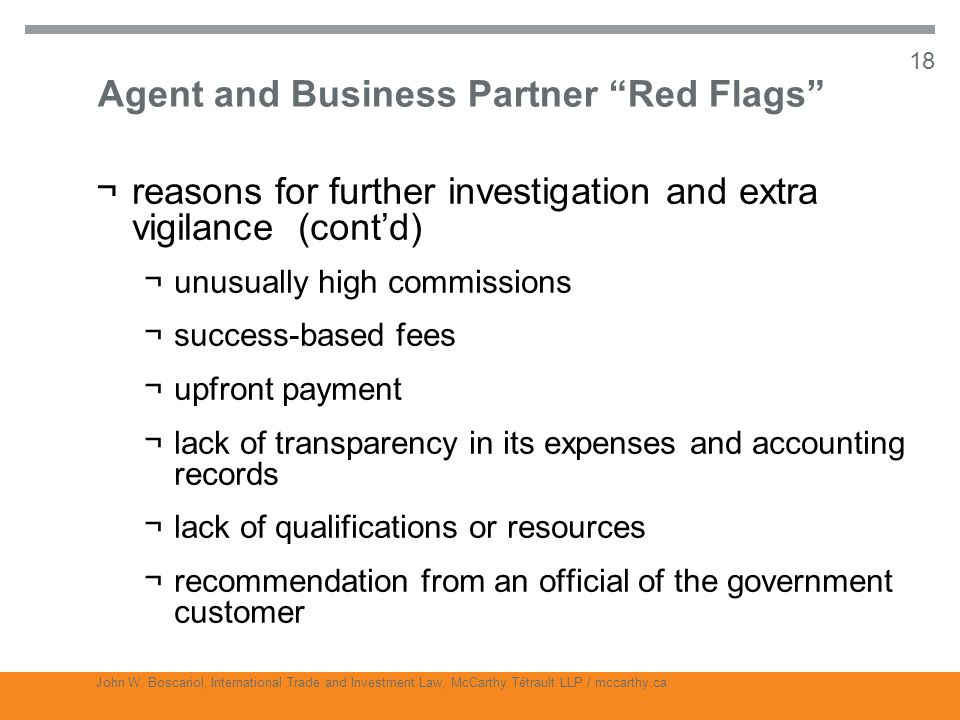 18

Agent and Business Partner “Red Flags”

¬ reasons for further investigation and extra vigilance (cont’d)

¬ unusually high commissions

¬ success-based fees

¬ upfront payment

¬ lack of transparency in its expenses and accounting records

¬ lack of qualifications or resources

¬ recommendation from an official of the government customer

John W. Boscariol, International Trade and Investment Law, McCarthy Tétrault LLP / mccarthy.ca